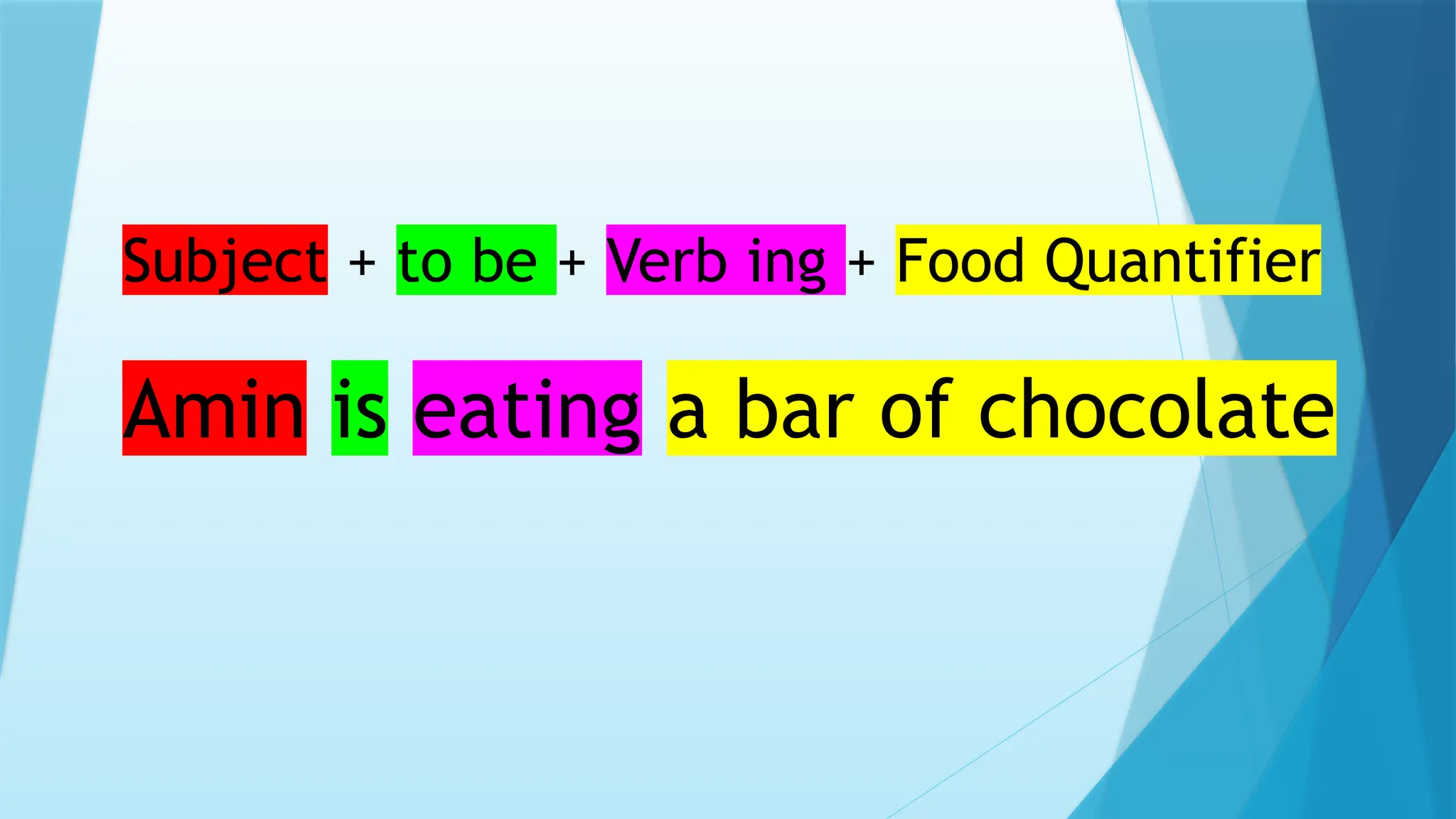 Subject + to be + Verb ing + Food Quantifier

Amin is eating a bar of chocolate